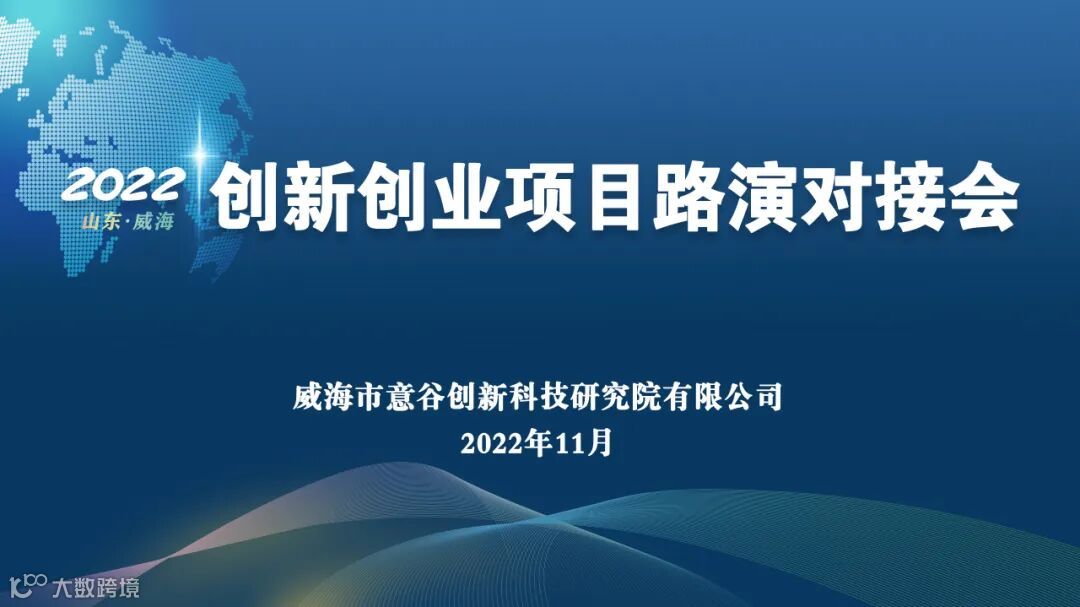 2022
山东·威海
创新创业项目路演对接会

威海市意谷创新科技研究院有限公司
2022年11月

大数跨境